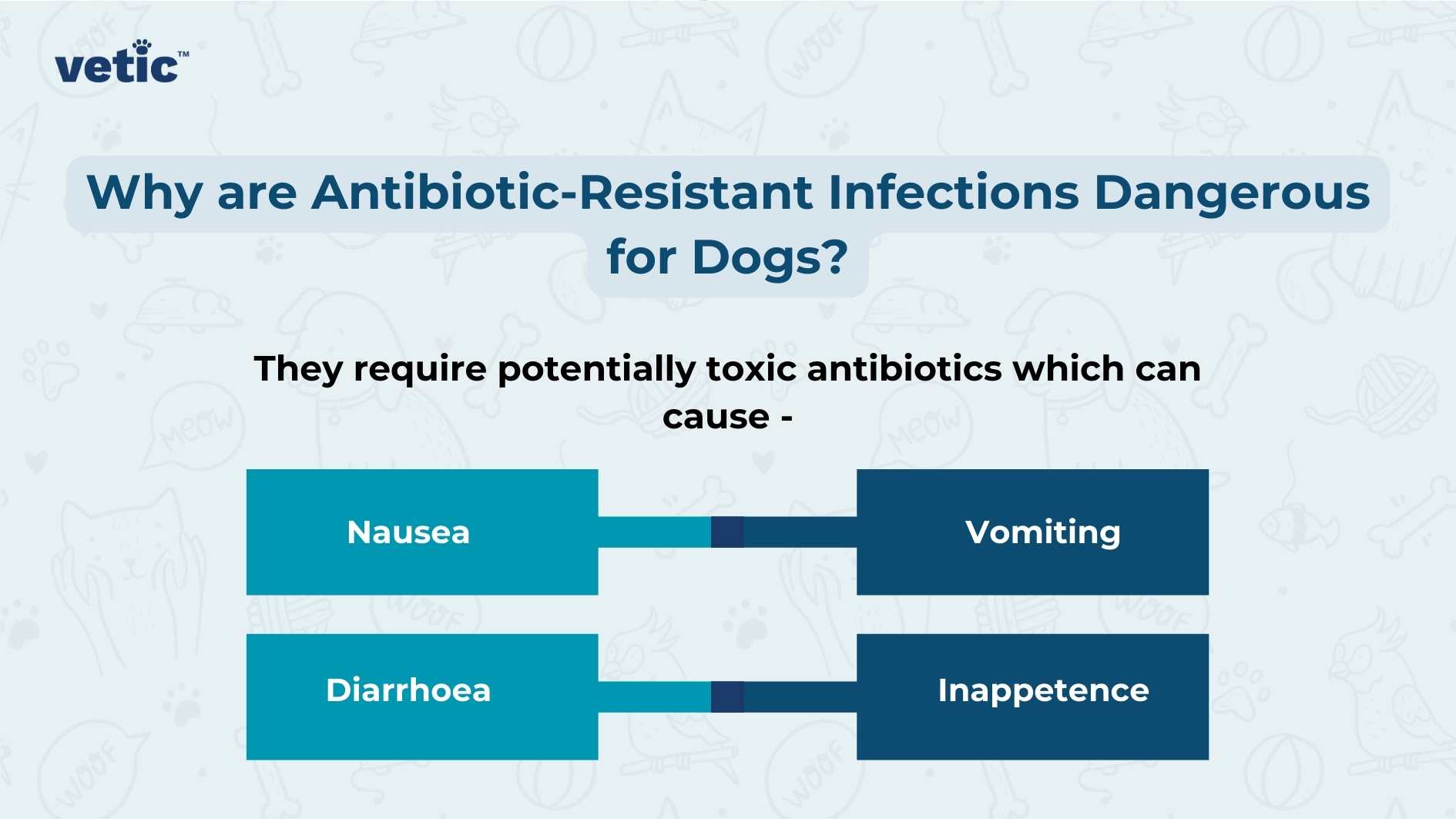 vetic™

Why are Antibiotic-Resistant Infections Dangerous for Dogs?

They require potentially toxic antibiotics which can cause -

Nausea

Vomiting

Diarrhoea

Inappetence